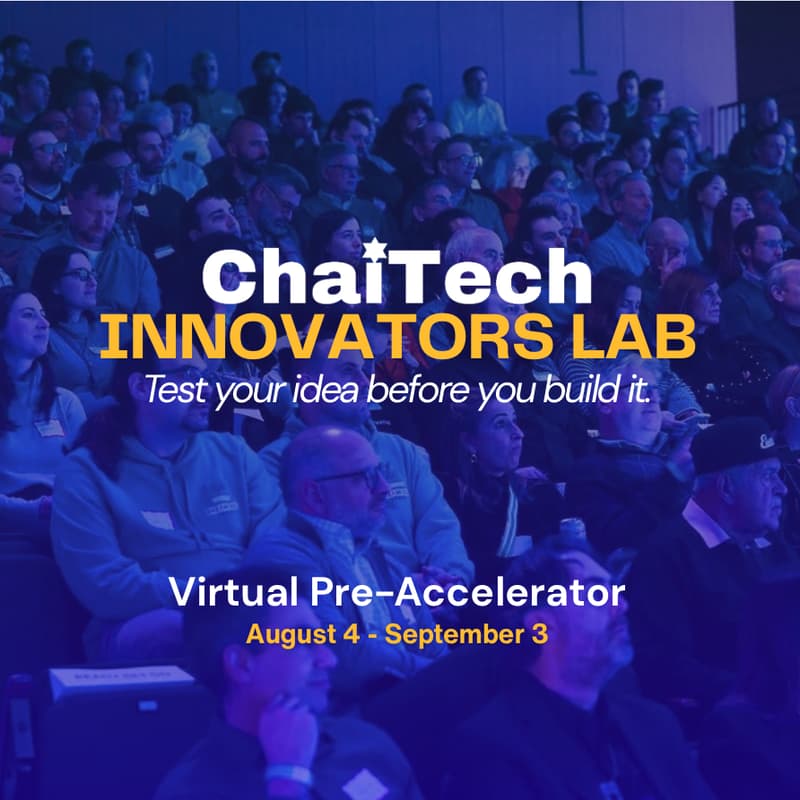 ChaiTech
INNOVATORS LAB
Test your idea before you build it.

Virtual Pre-Accelerator
August 4 - September 3